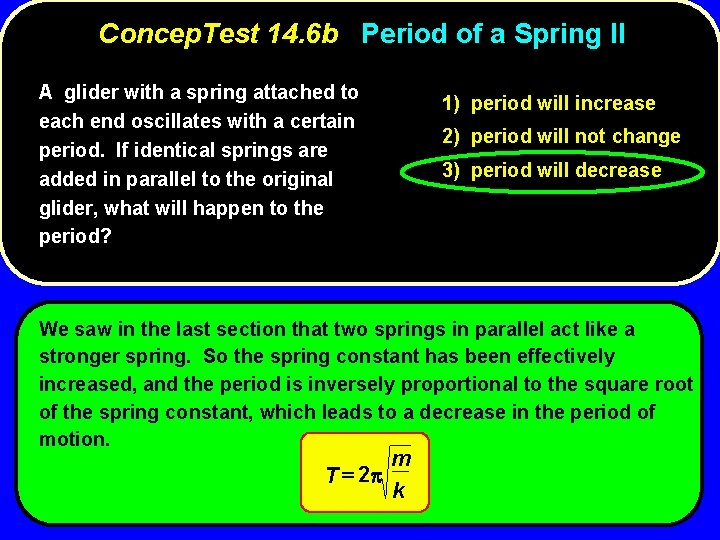 ConcepTest 14.6b Period of a Spring II

A glider with a spring attached to each end oscillates with a certain period. If identical springs are added in parallel to the original glider, what will happen to the period?

1) period will increase
2) period will not change
3) period will decrease

We saw in the last section that two springs in parallel act like a stronger spring. So the spring constant has been effectively increased, and the period is inversely proportional to the square root of the spring constant, which leads to a decrease in the period of motion.

$T = 2\pi\sqrt{\frac{m}{k}}$